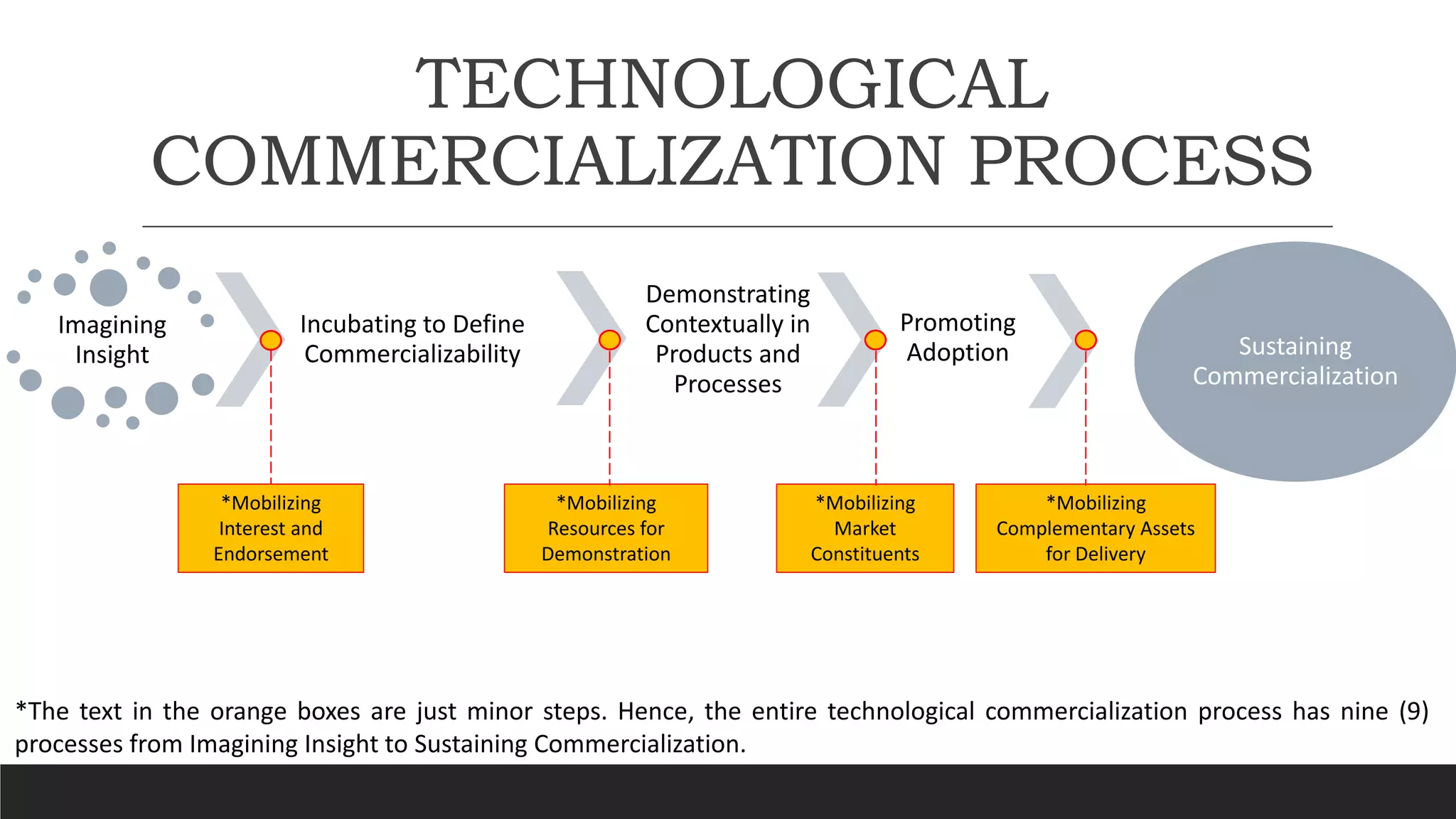 TECHNOLOGICAL COMMERCIALIZATION PROCESS

Imagining Insight

Incubating to Define Commercializability

Demonstrating Contextually in Products and Processes

Promoting Adoption

Sustaining Commercialization

*Mobilizing Interest and Endorsement

*Mobilizing Resources for Demonstration

*Mobilizing Market Constituents

*Mobilizing Complementary Assets for Delivery

*The text in the orange boxes are just minor steps. Hence, the entire technological commercialization process has nine (9) processes from Imagining Insight to Sustaining Commercialization.